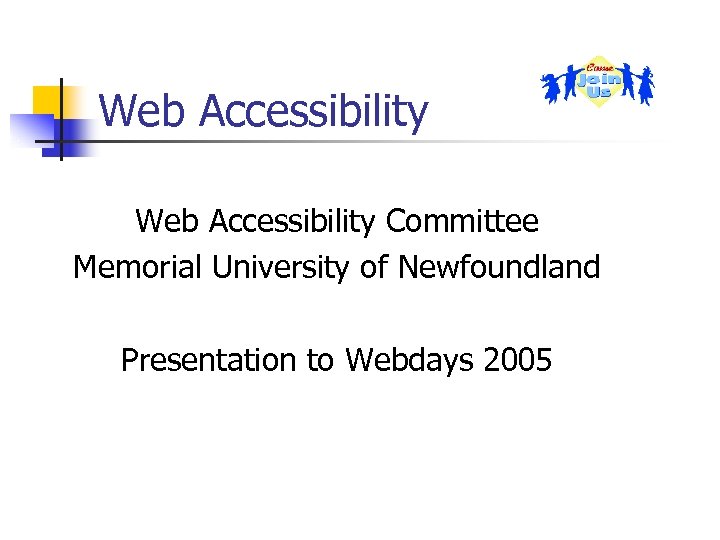 Web Accessibility

Come Join Us

Web Accessibility Committee
Memorial University of Newfoundland

Presentation to Webdays 2005